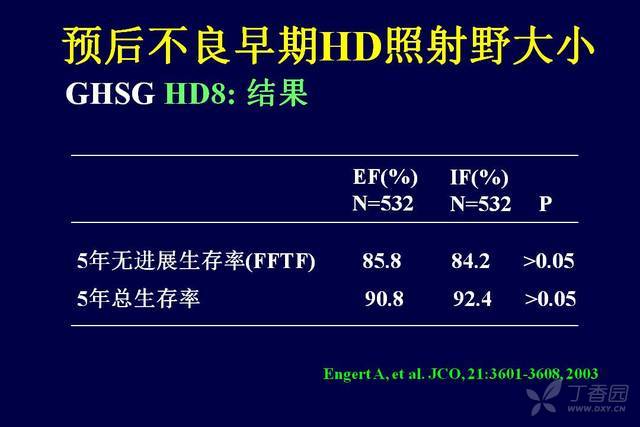 预后不良早期HD照射野大小

GHSG HD8: 结果

| | EF(%) N=532 | IF(%) N=532 | P |
|---|---|---|---|
| 5年无进展生存率(FFTF) | 85.8 | 84.2 | >0.05 |
| 5年总生存率 | 90.8 | 92.4 | >0.05 |

Engert A, et al. JCO, 21:3601-3608, 2003

丁香园
WWW.DXY.CN